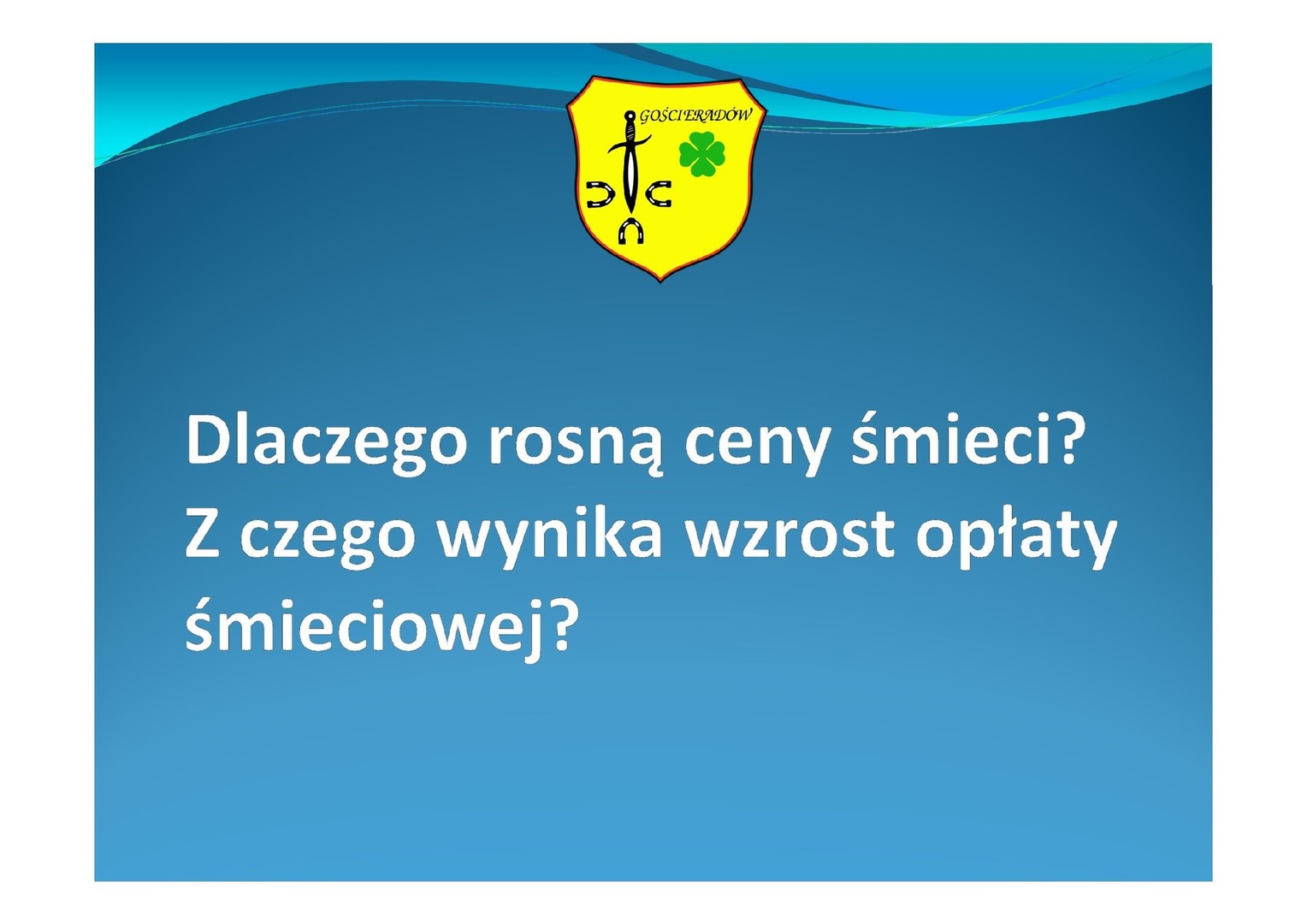 GOŚCIERADÓW

Dlaczego rosną ceny śmieci?
Z czego wynika wzrost opłaty śmieciowej?